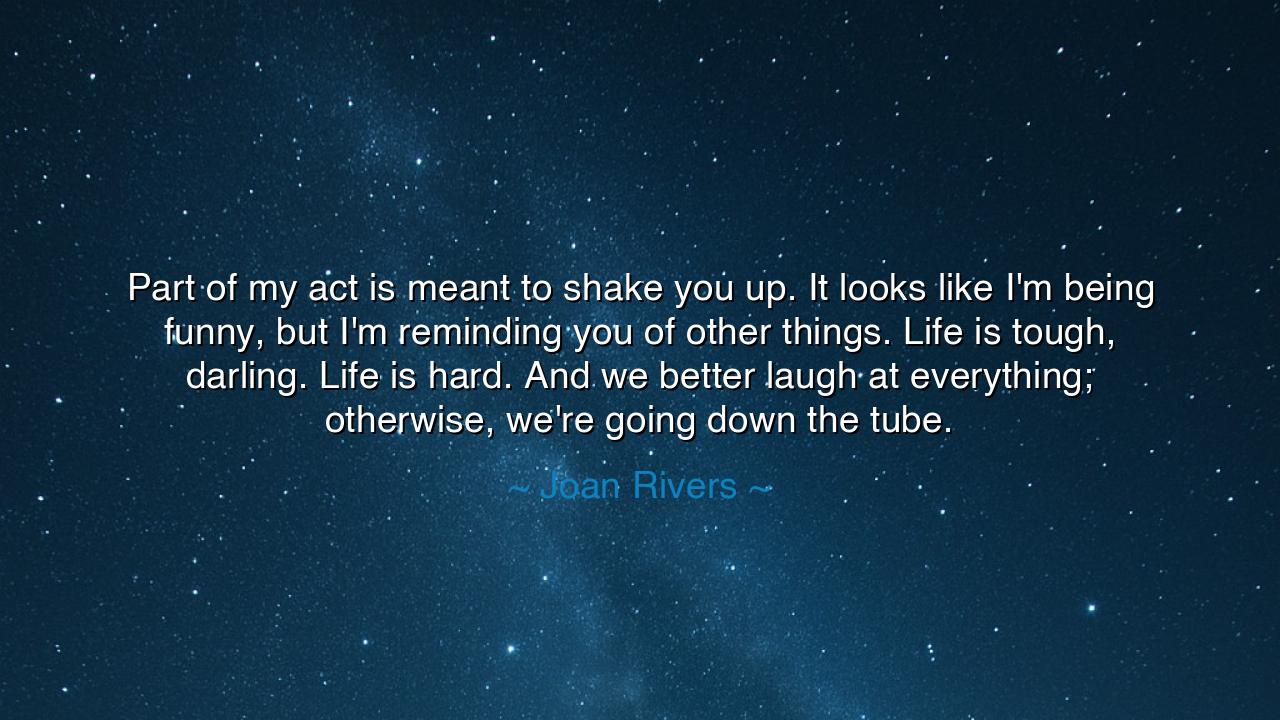 Part of my act is meant to shake you up. It looks like I'm being funny, but I'm reminding you of other things. Life is tough, darling. Life is hard. And we better laugh at everything; otherwise, we're going down the tube.

~ Joan Rivers ~